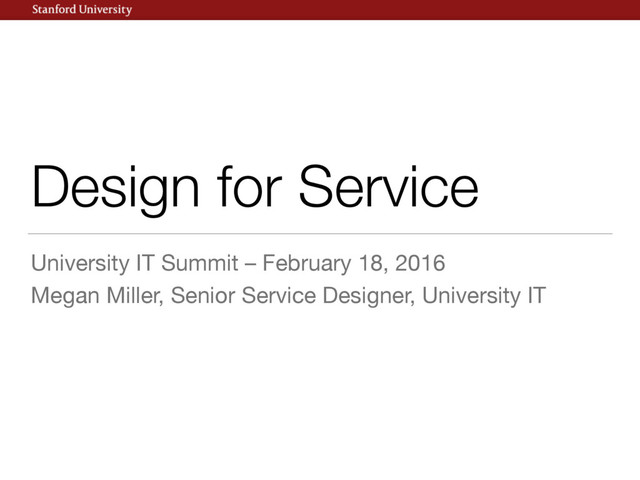 Stanford University

Design for Service

University IT Summit – February 18, 2016
Megan Miller, Senior Service Designer, University IT